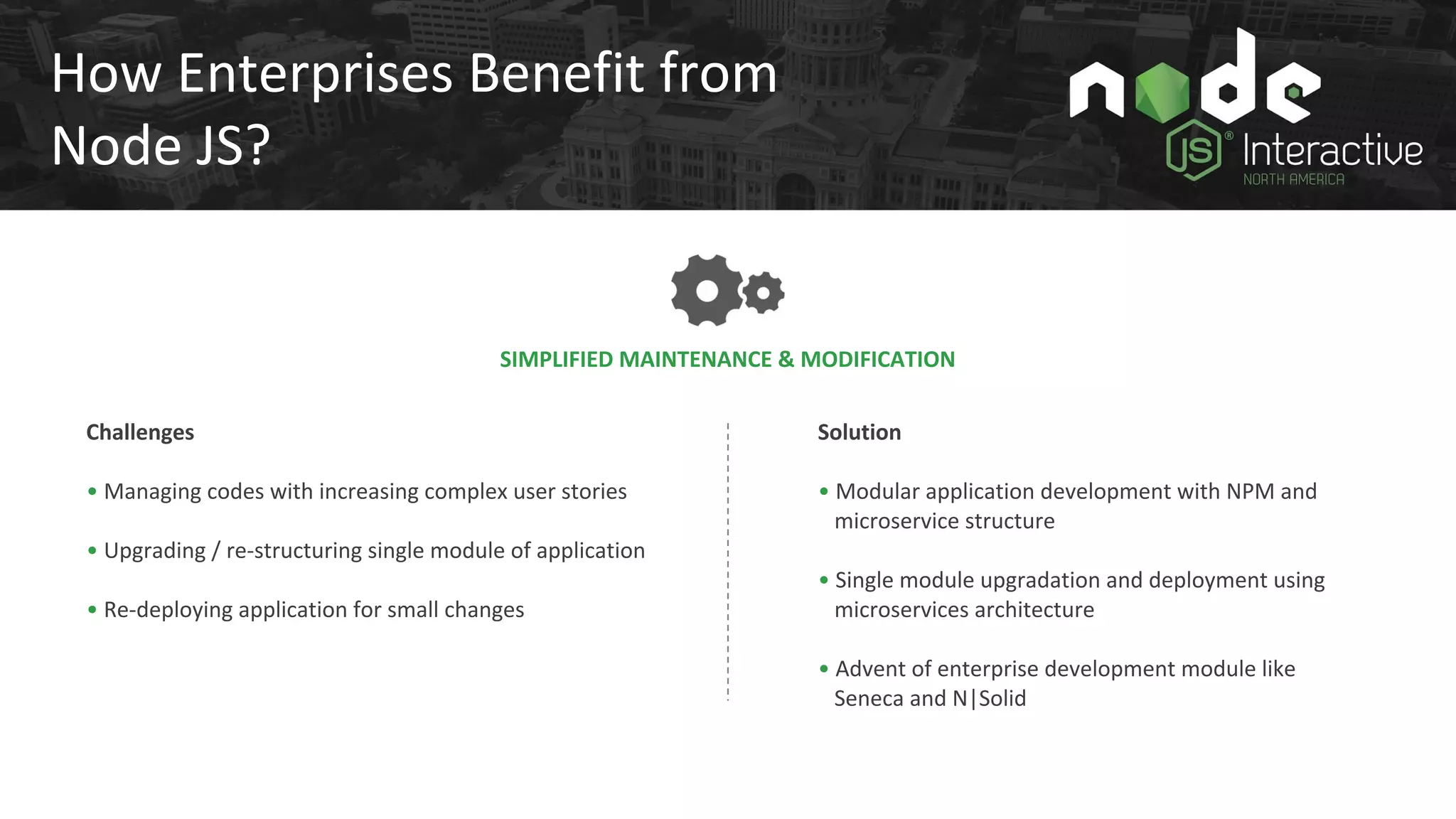 How Enterprises Benefit from Node JS?

node
JS® Interactive
NORTH AMERICA

SIMPLIFIED MAINTENANCE & MODIFICATION

Challenges

• Managing codes with increasing complex user stories

• Upgrading / re-structuring single module of application

• Re-deploying application for small changes

Solution

• Modular application development with NPM and microservice structure

• Single module upgradation and deployment using microservices architecture

• Advent of enterprise development module like Seneca and N|Solid